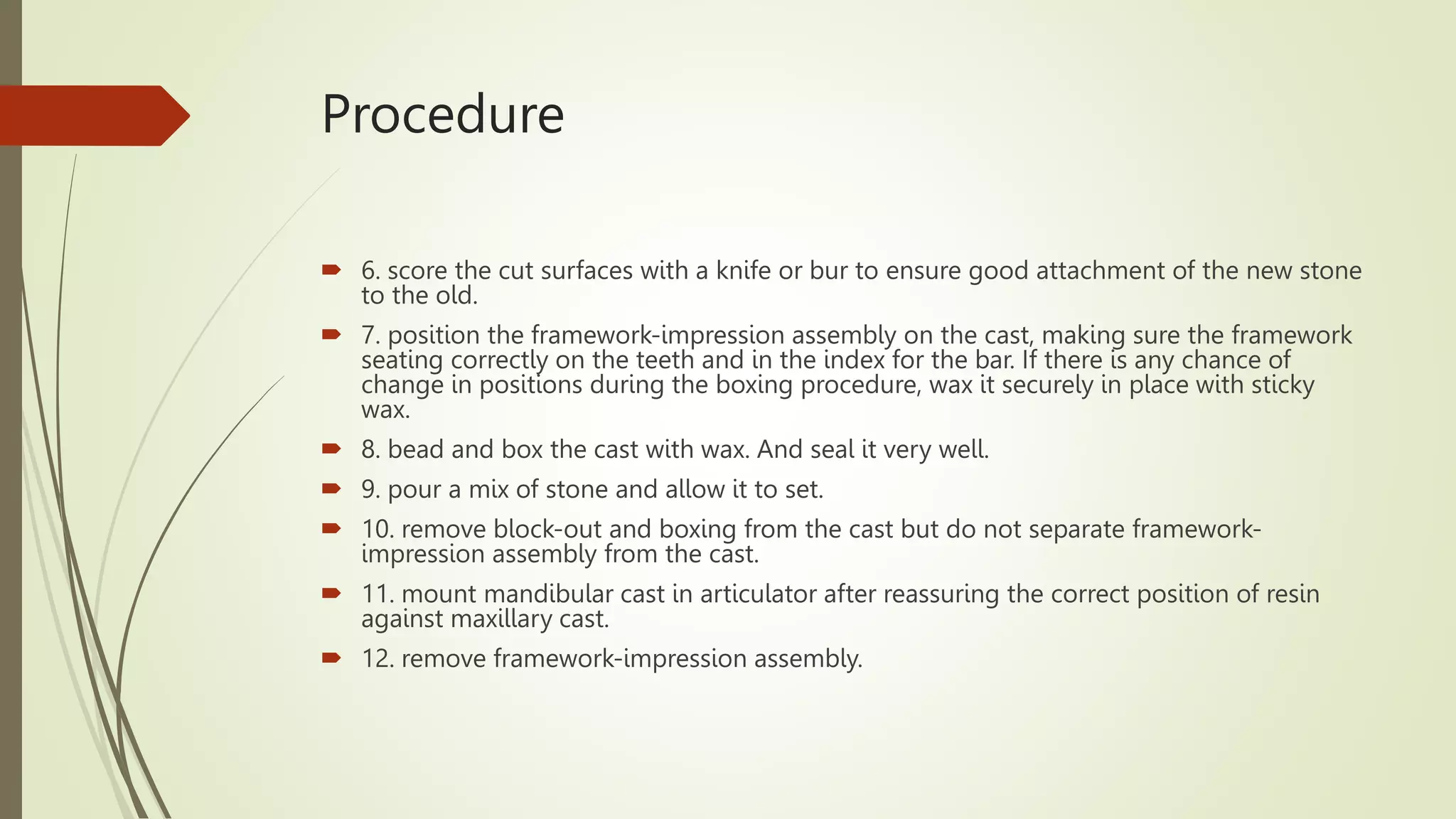 Procedure

6. score the cut surfaces with a knife or bur to ensure good attachment of the new stone to the old.

7. position the framework-impression assembly on the cast, making sure the framework seating correctly on the teeth and in the index for the bar. If there is any chance of change in positions during the boxing procedure, wax it securely in place with sticky wax.

8. bead and box the cast with wax. And seal it very well.

9. pour a mix of stone and allow it to set.

10. remove block-out and boxing from the cast but do not separate framework-impression assembly from the cast.

11. mount mandibular cast in articulator after reassuring the correct position of resin against maxillary cast.

12. remove framework-impression assembly.